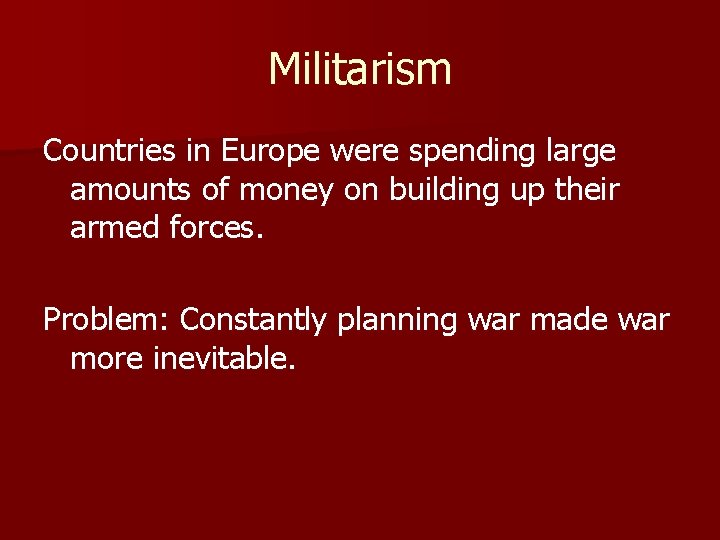 Militarism

Countries in Europe were spending large amounts of money on building up their armed forces.

Problem: Constantly planning war made war more inevitable.